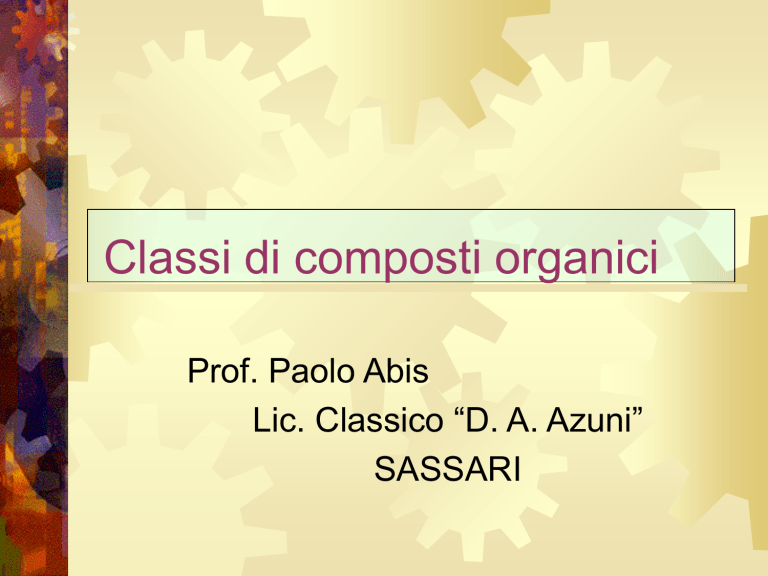 Classi di composti organici

Prof. Paolo Abis
Lic. Classico “D. A. Azuni”
SASSARI